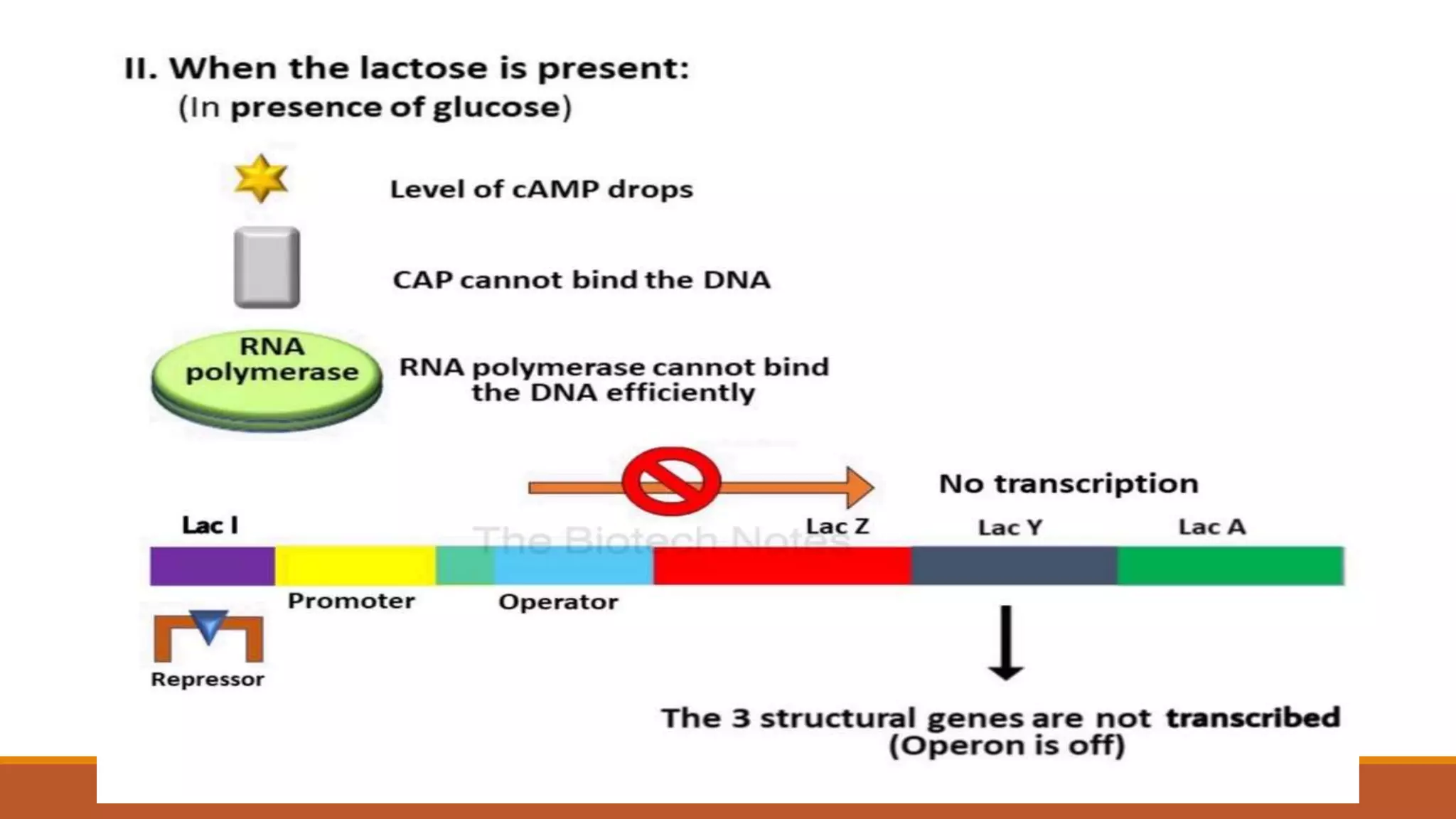 II. When the lactose is present:
(In presence of glucose)

Level of cAMP drops

CAP cannot bind the DNA

RNA polymerase

RNA polymerase cannot bind the DNA efficiently

No transcription

Lac I

Lac Z

Lac Y

Lac A

The Biotech Notes

Promoter

Operator

Repressor

The 3 structural genes are not transcribed (Operon is off)